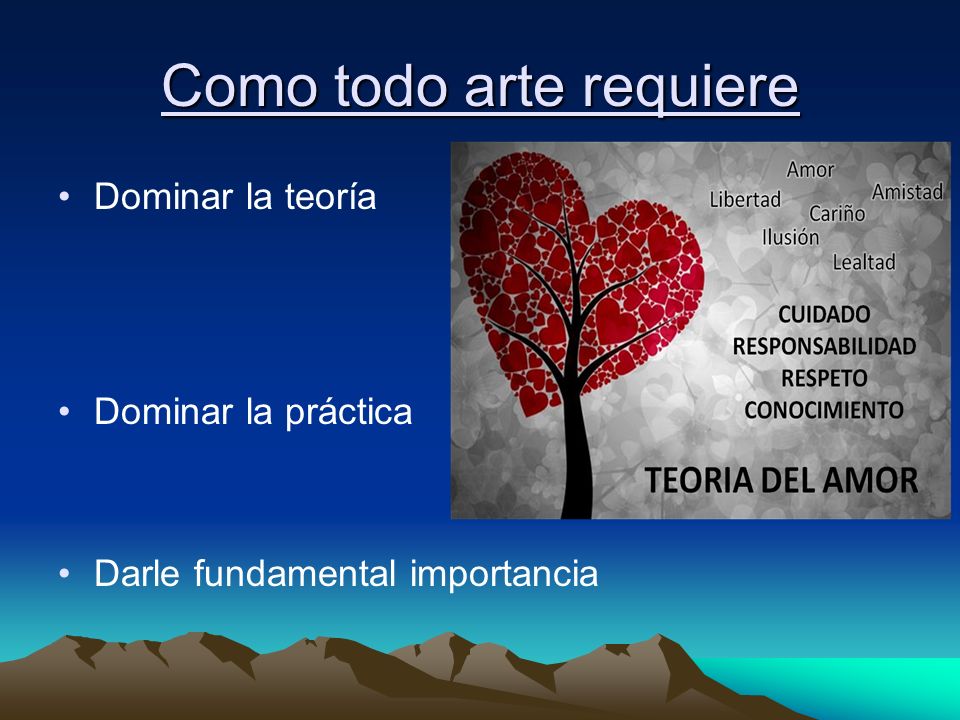 Como todo arte requiere

• Dominar la teoría

• Dominar la práctica

• Darle fundamental importancia

Amor
Libertad
Amistad
Cariño
Ilusión
Lealtad

CUIDADO
RESPONSABILIDAD
RESPETO
CONOCIMIENTO

TEORIA DEL AMOR